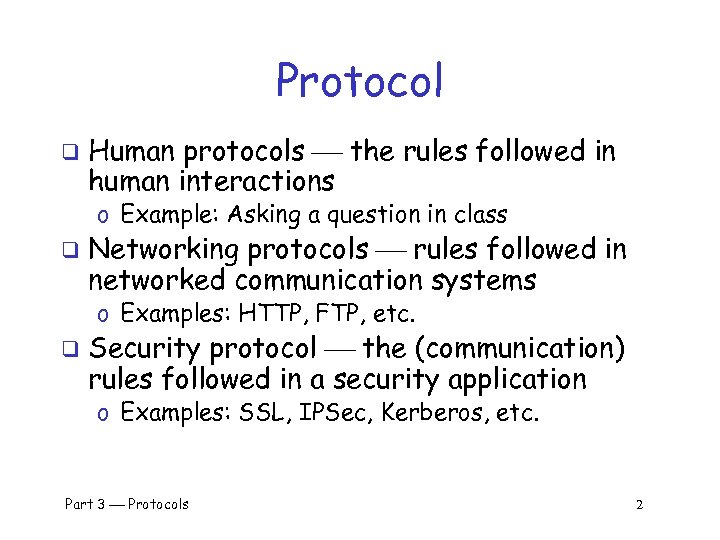 Protocol

❑ Human protocols — the rules followed in human interactions

o Example: Asking a question in class

❑ Networking protocols — rules followed in networked communication systems

o Examples: HTTP, FTP, etc.

❑ Security protocol — the (communication) rules followed in a security application

o Examples: SSL, IPSec, Kerberos, etc.

Part 3 — Protocols

2